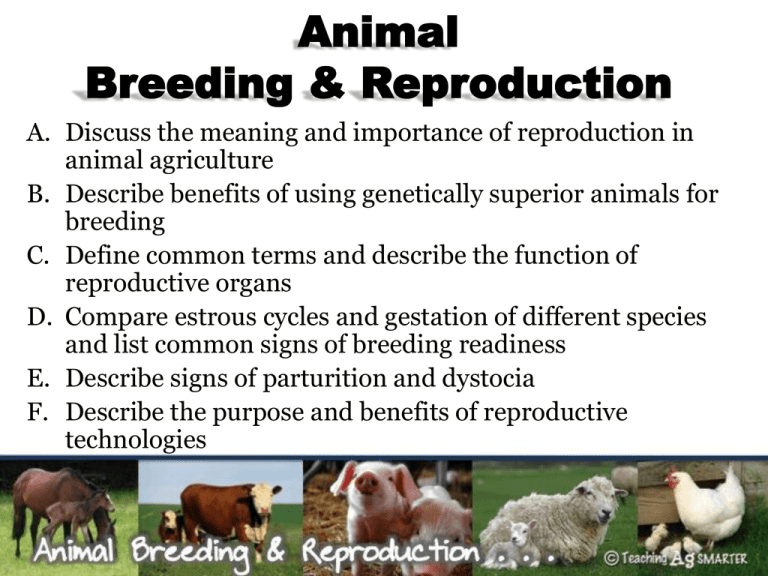 Animal
Breeding & Reproduction

A. Discuss the meaning and importance of reproduction in animal agriculture
B. Describe benefits of using genetically superior animals for breeding
C. Define common terms and describe the function of reproductive organs
D. Compare estrous cycles and gestation of different species and list common signs of breeding readiness
E. Describe signs of parturition and dystocia
F. Describe the purpose and benefits of reproductive technologies

Animal Breeding & Reproduction . . .

© Teaching Ag SMARTER